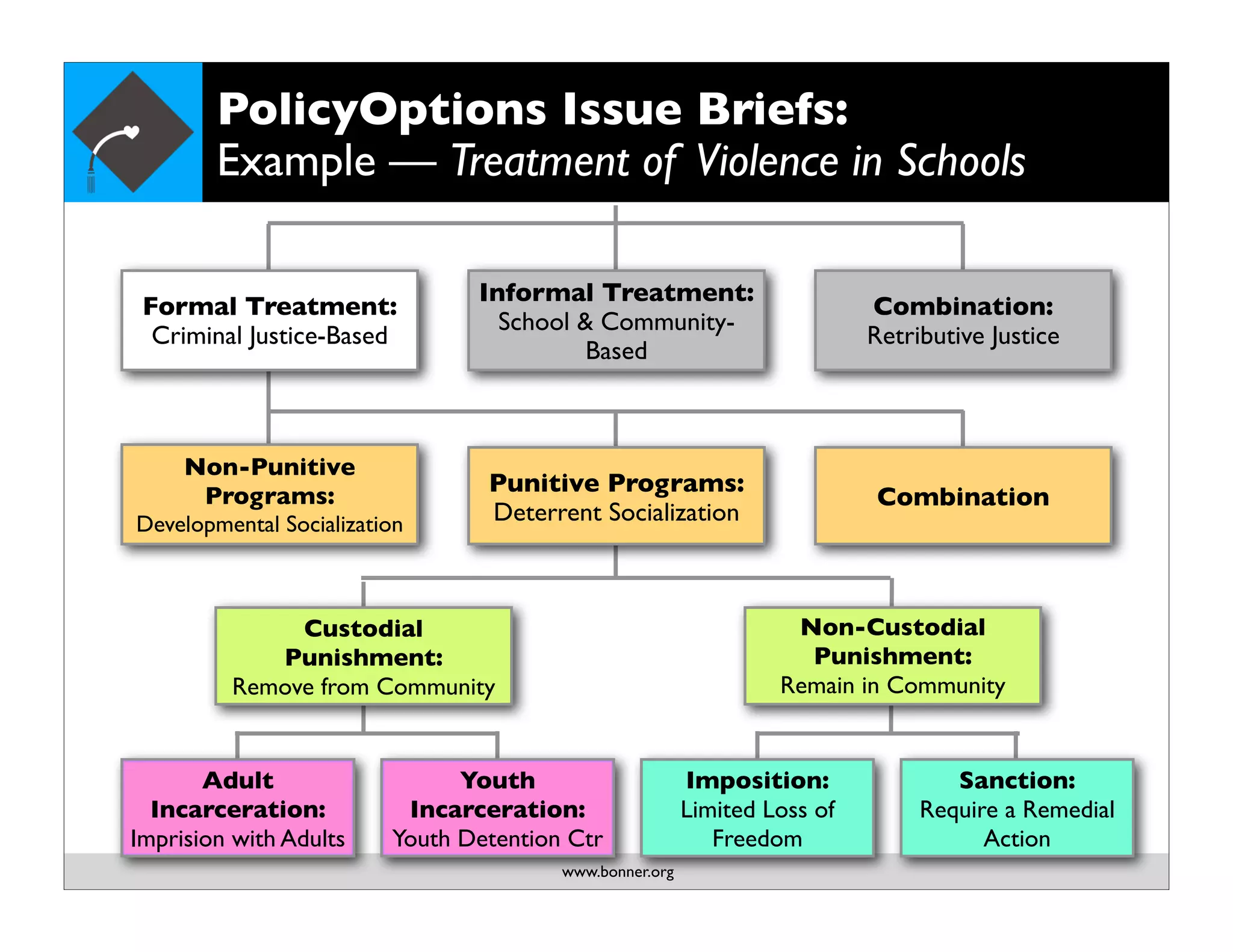 PolicyOptions Issue Briefs:
Example — Treatment of Violence in Schools

Formal Treatment:
Criminal Justice-Based

Informal Treatment:
School & Community-Based

Combination:
Retributive Justice

Non-Punitive Programs:
Developmental Socialization

Punitive Programs:
Deterrent Socialization

Combination

Custodial Punishment:
Remove from Community

Non-Custodial Punishment:
Remain in Community

Adult Incarceration:
Imprision with Adults

Youth Incarceration:
Youth Detention Ctr

Imposition:
Limited Loss of Freedom

Sanction:
Require a Remedial Action

www.bonner.org